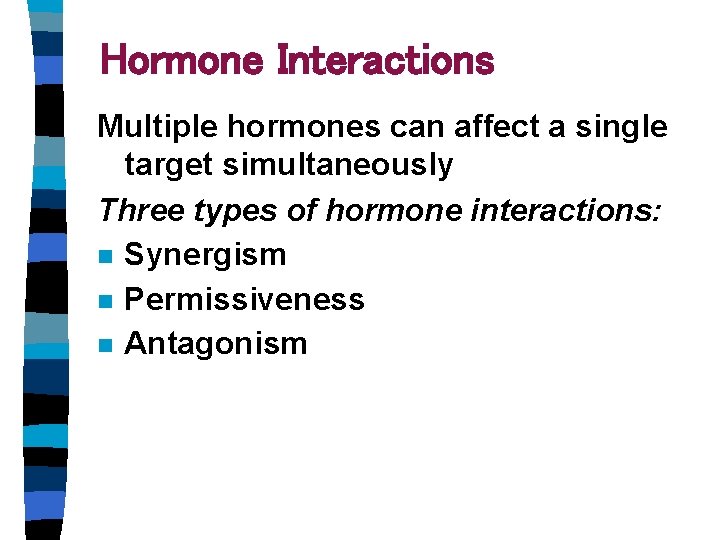 Hormone Interactions

Multiple hormones can affect a single target simultaneously

Three types of hormone interactions:

- Synergism
- Permissiveness
- Antagonism